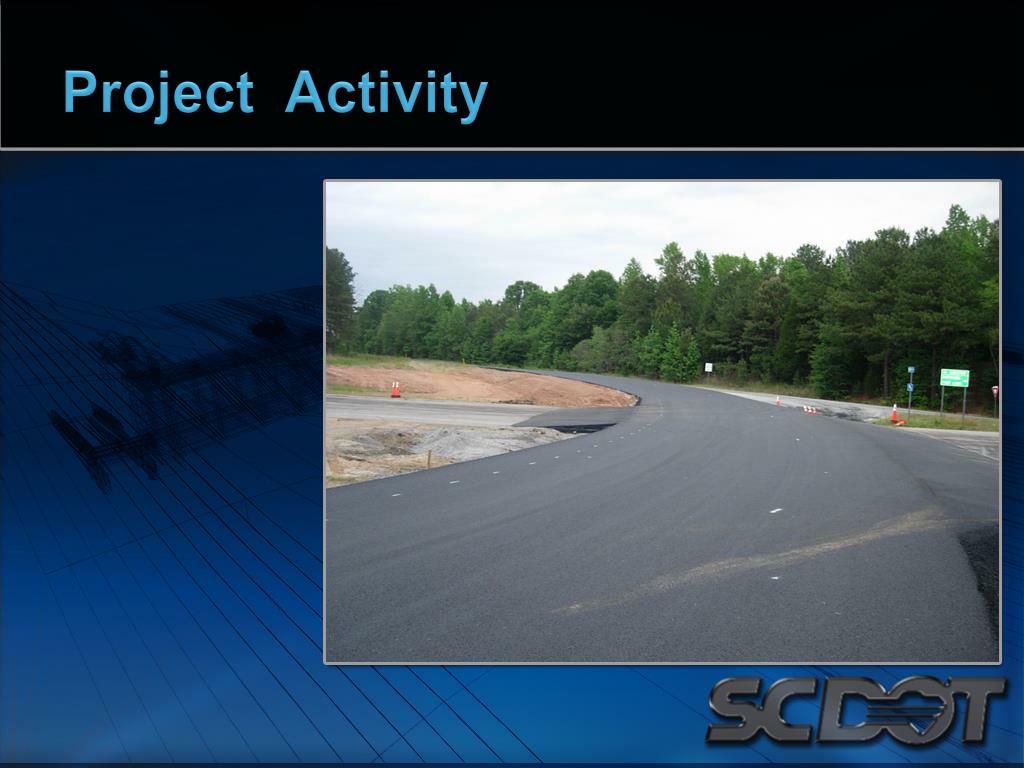 Project Activity

SCDOT